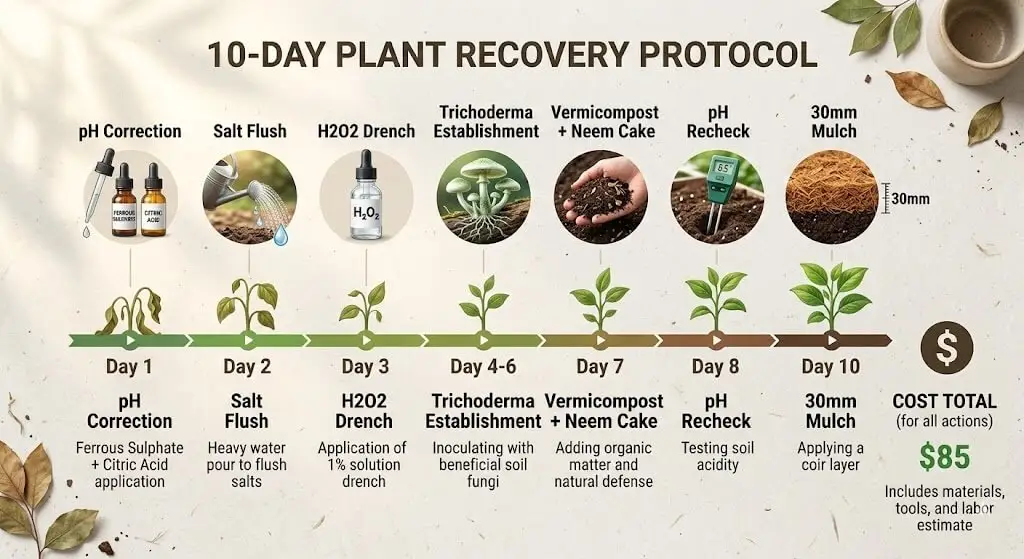 10-DAY PLANT RECOVERY PROTOCOL

pH Correction

FERROUS SULPHATE

CITRIC ACID

Salt Flush

H2O2 Drench

$H_2O_2$

Trichoderma Establishment

Vermicompost + Neem Cake

pH Recheck

6.5

30mm Mulch

30mm

Day 1

pH Correction

Ferrous Sulphate + Citric Acid application

Day 2

Salt Flush

Heavy water pour to flush salts

Day 3

H2O2 Drench

Application of 1% solution drench

Day 4-6

Trichoderma Establishment

Inoculating with beneficial soil fungi

Day 7

Vermicompost + Neem Cake

Adding organic matter and natural defense

Day 8

pH Recheck

Testing soil acidity

Day 10

30mm Mulch

Applying a coir layer

$

COST TOTAL (for all actions)

$85

Includes materials, tools, and labor estimate